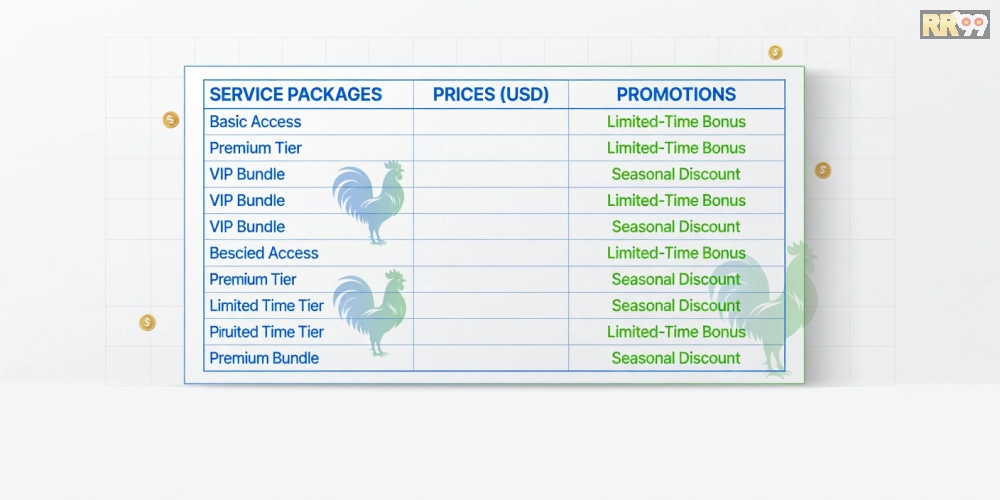 RR99

| SERVICE PACKAGES | PRICES (USD) | PROMOTIONS |
|---|---|---|
| Basic Access | | Limited-Time Bonus |
| Premium Tier | | Limited-Time Bonus |
| VIP Bundle | | Seasonal Discount |
| VIP Bundle | | Limited-Time Bonus |
| VIP Bundle | | Seasonal Discount |
| Bescied Access | | Limited-Time Bonus |
| Premium Tier | | Seasonal Discount |
| Limited Time Tier | | Seasonal Discount |
| Piruited Time Tier | | Limited-Time Bonus |
| Premium Bundle | | Seasonal Discount |